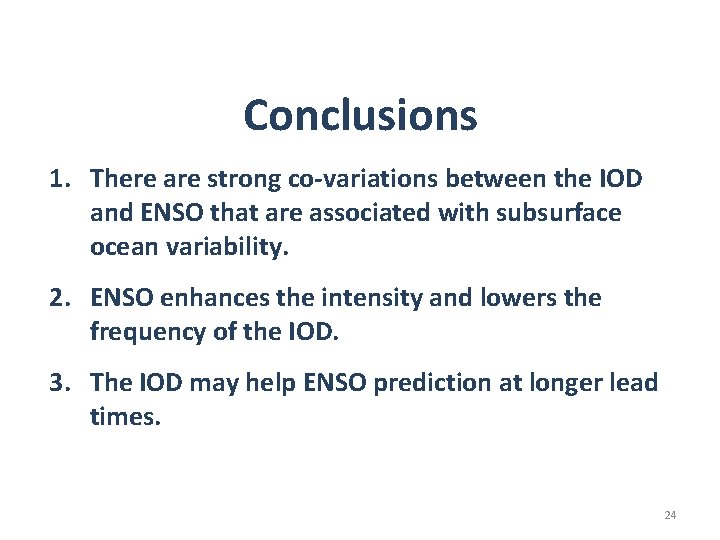 Conclusions

1. There are strong co-variations between the IOD and ENSO that are associated with subsurface ocean variability.

2. ENSO enhances the intensity and lowers the frequency of the IOD.

3. The IOD may help ENSO prediction at longer lead times.

24